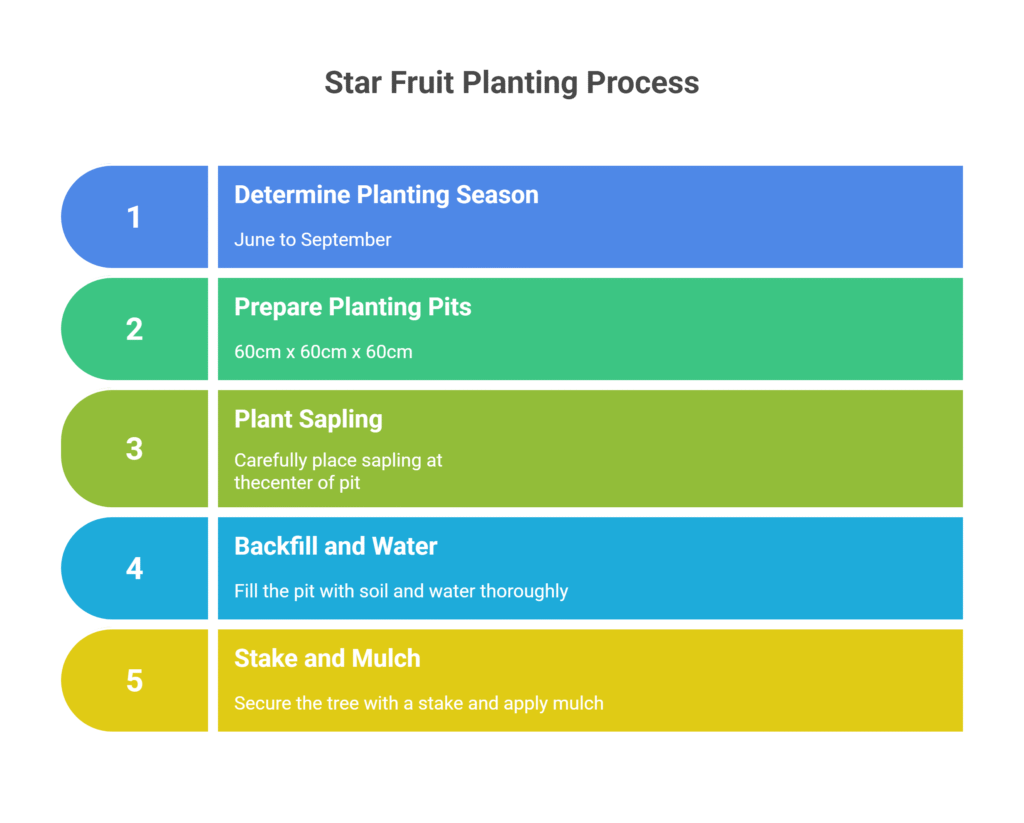 Star Fruit Planting Process

1

Determine Planting Season

June to September

2

Prepare Planting Pits

60cm x 60cm x 60cm

3

Plant Sapling

Carefully place sapling at thecenter of pit

4

Backfill and Water

Fill the pit with soil and water thoroughly

5

Stake and Mulch

Secure the tree with a stake and apply mulch